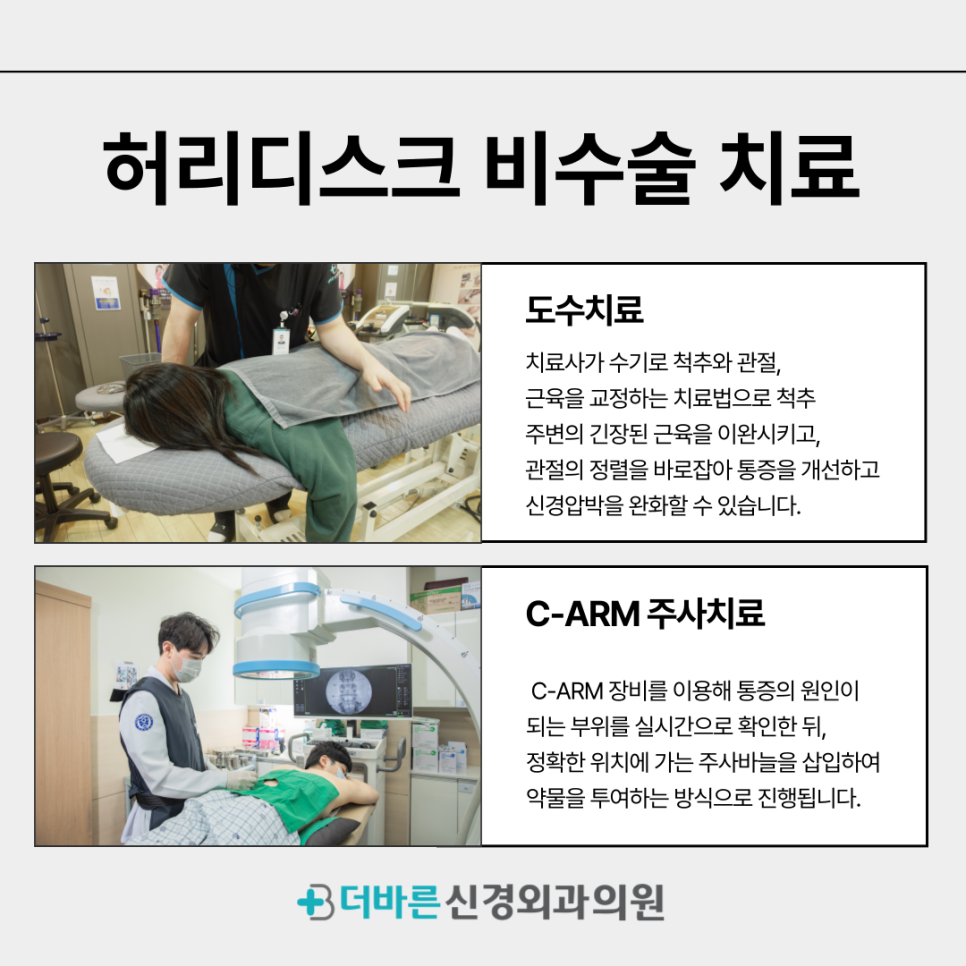 허리디스크 비수술 치료

도수치료

치료사가 수기로 척추와 관절, 근육을 교정하는 치료법으로 척추 주변의 긴장된 근육을 이완시키고, 관절의 정렬을 바로잡아 통증을 개선하고 신경압박을 완화할 수 있습니다.

C-ARM 주사치료

C-ARM 장비를 이용해 통증의 원인이 되는 부위를 실시간으로 확인한 뒤, 정확한 위치에 가는 주사바늘을 삽입하여 약물을 투여하는 방식으로 진행됩니다.

더바른신경외과의원